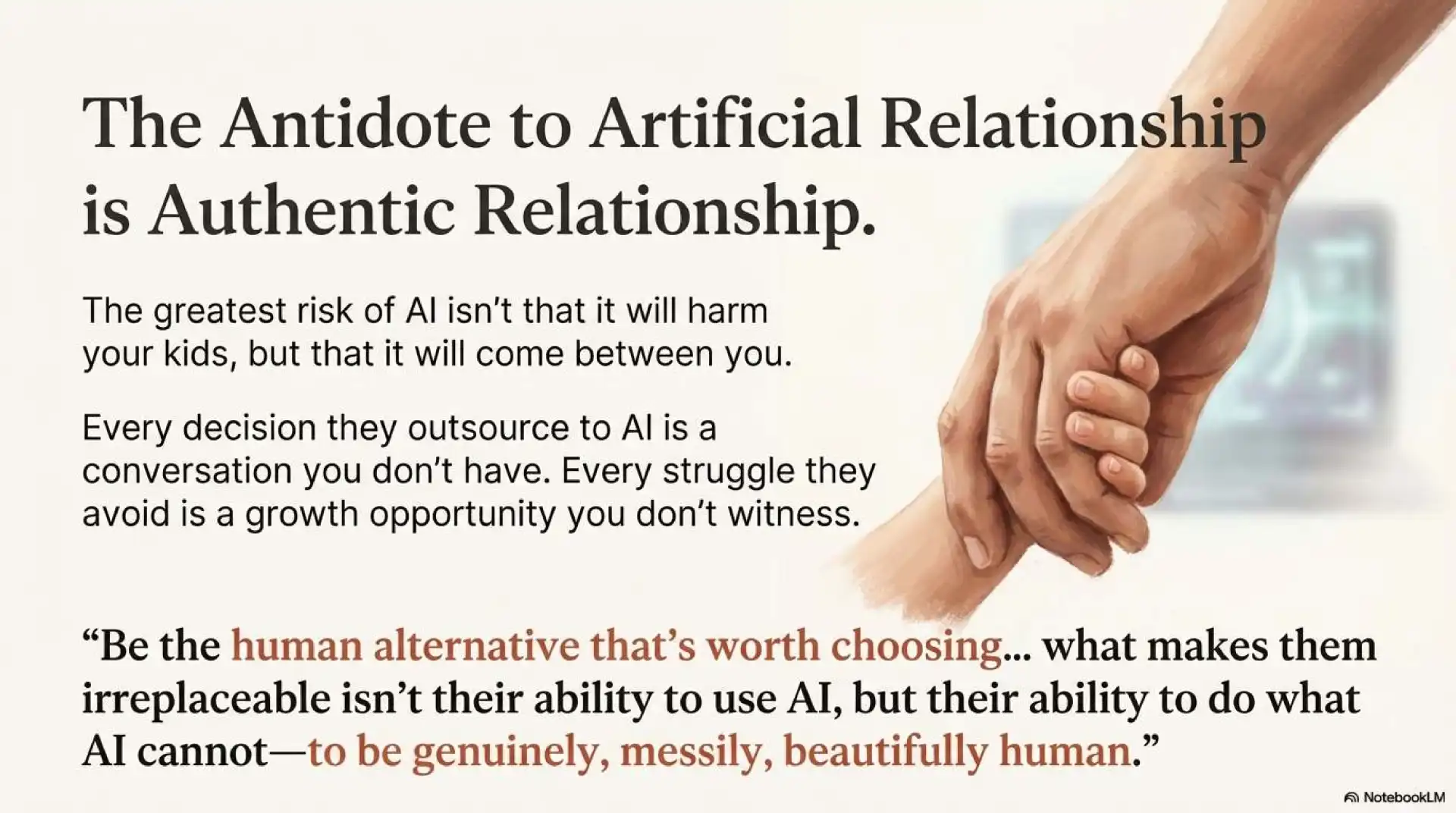 The Antidote to Artificial Relationship is Authentic Relationship.

The greatest risk of AI isn't that it will harm your kids, but that it will come between you.

Every decision they outsource to AI is a conversation you don't have. Every struggle they avoid is a growth opportunity you don't witness.

"Be the human alternative that's worth choosing... what makes them irreplaceable isn't their ability to use AI, but their ability to do what AI cannot—to be genuinely, messily, beautifully human."

NotebookLM